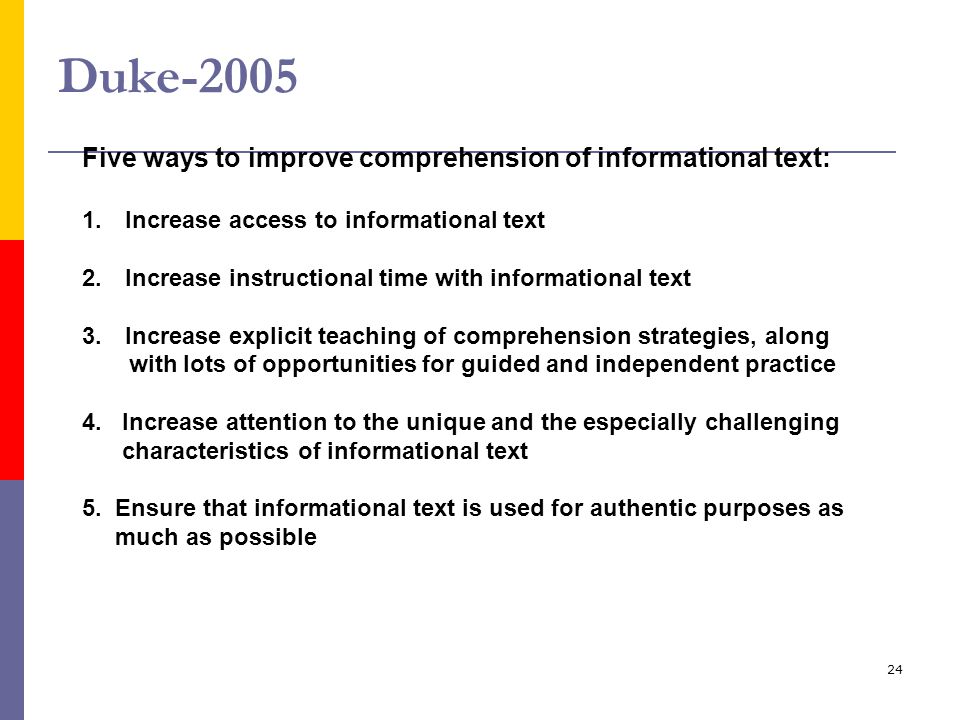 Duke-2005

Five ways to improve comprehension of informational text:

1. Increase access to informational text

2. Increase instructional time with informational text

3. Increase explicit teaching of comprehension strategies, along with lots of opportunities for guided and independent practice

4. Increase attention to the unique and the especially challenging characteristics of informational text

5. Ensure that informational text is used for authentic purposes as much as possible

24